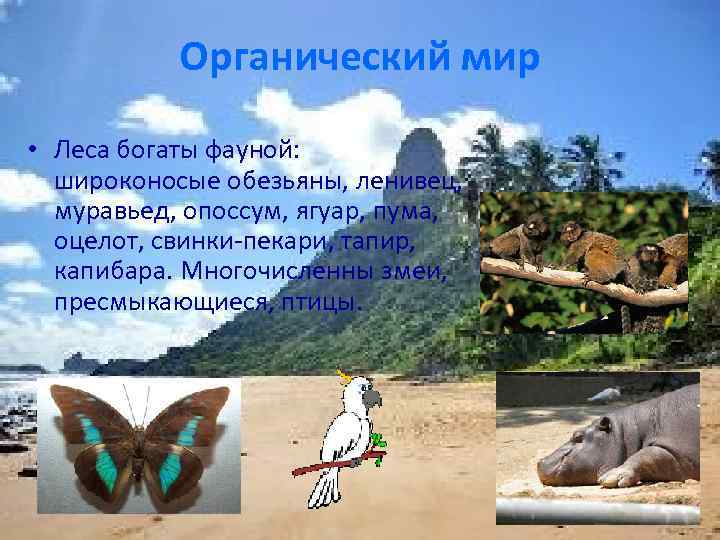 Органический мир

• Леса богаты фауной: широконосые обезьяны, ленивец, муравьед, опоссум, ягуар, пума, оцелот, свинки-пекари, тапир, капибара. Многочисленны змеи, пресмыкающиеся, птицы.